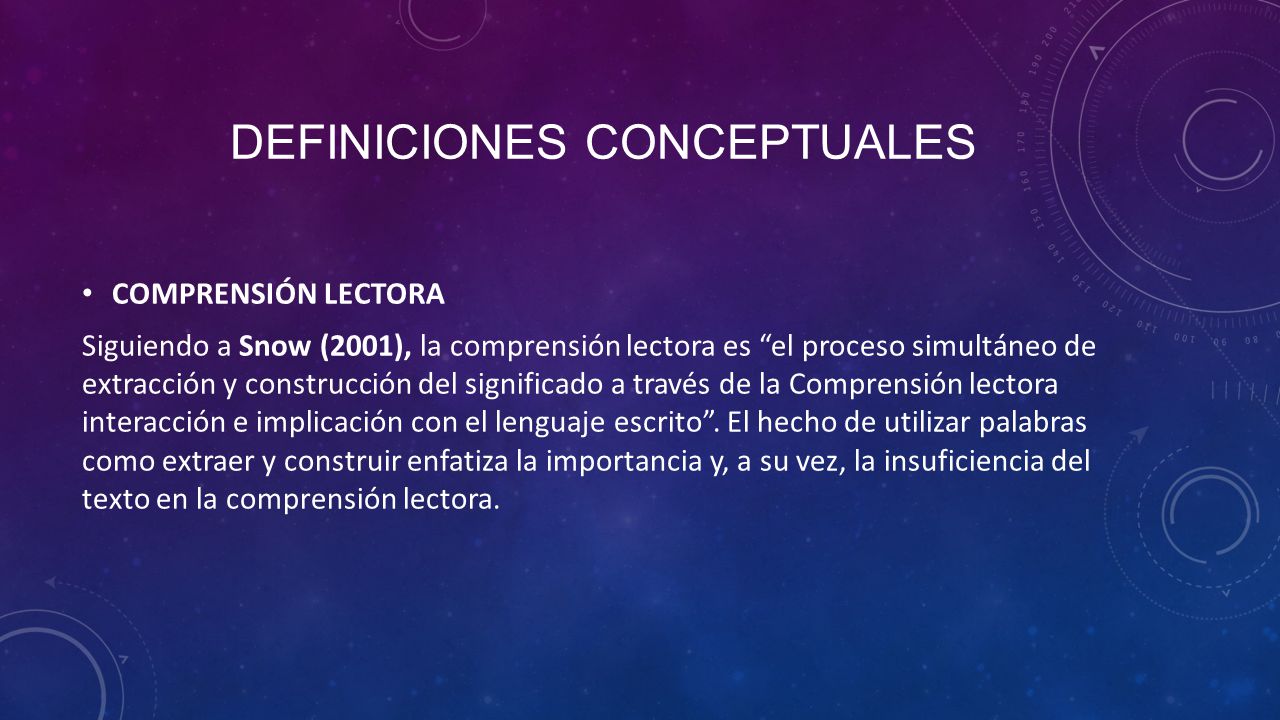 DEFINICIONES CONCEPTUALES

• COMPRENSIÓN LECTORA

Siguiendo a Snow (2001), la comprensión lectora es “el proceso simultáneo de extracción y construcción del significado a través de la Comprensión lectora interacción e implicación con el lenguaje escrito”. El hecho de utilizar palabras como extraer y construir enfatiza la importancia y, a su vez, la insuficiencia del texto en la comprensión lectora.